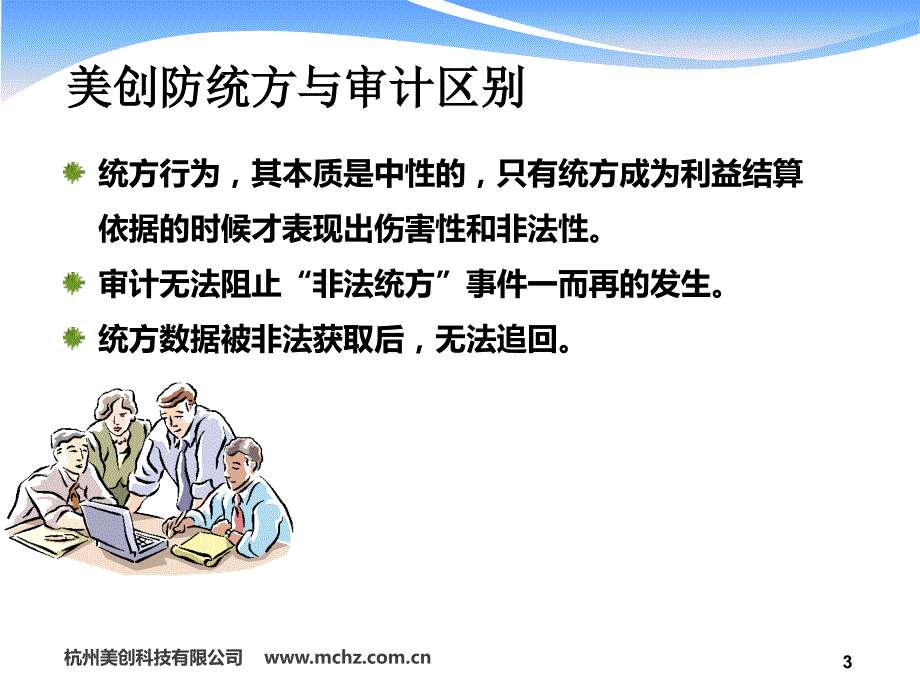 美创防统方与审计区别

统方行为，其本质是中性的，只有统方成为利益结算依据的时候才表现出伤害性和非法性。

审计无法阻止“非法统方”事件一而再的发生。

统方数据被非法获取后，无法追回。

杭州美创科技有限公司 www.mchz.com.cn

3